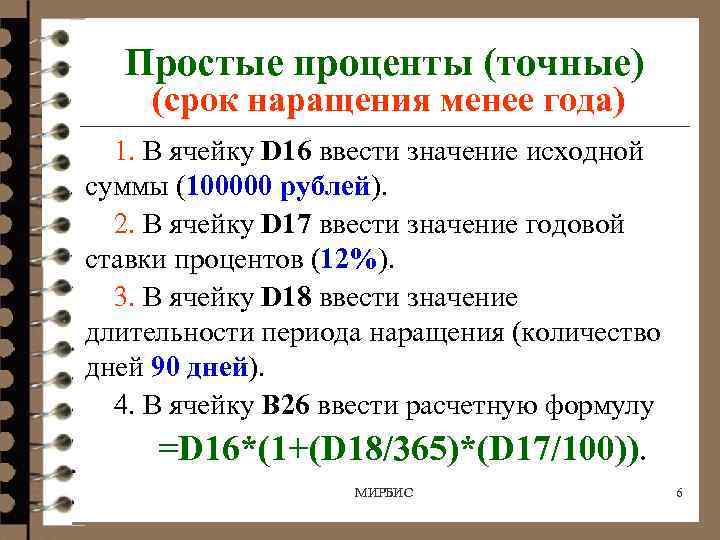 Простые проценты (точные)
(срок наращения менее года)

1. В ячейку D16 ввести значение исходной суммы (100000 рублей).

2. В ячейку D17 ввести значение годовой ставки процентов (12%).

3. В ячейку D18 ввести значение длительности периода наращения (количество дней 90 дней).

4. В ячейку B26 ввести расчетную формулу

=D16*(1+(D18/365)*(D17/100)).

МИРБИС

6